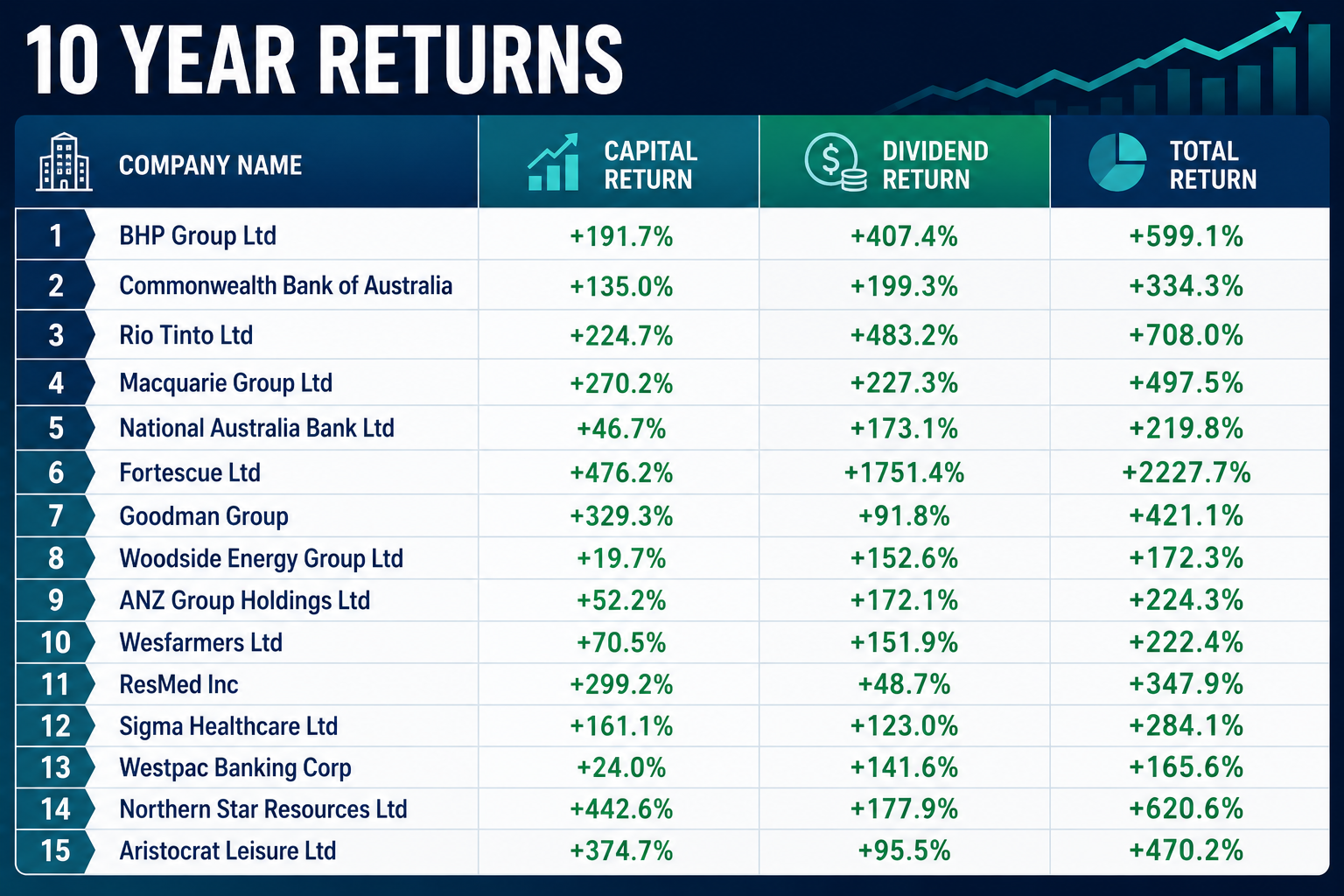 10 YEAR RETURNS

| | COMPANY NAME | CAPITAL RETURN | DIVIDEND RETURN | TOTAL RETURN |
|---|---|---|---|---|
| 1 | BHP Group Ltd | +191.7% | +407.4% | +599.1% |
| 2 | Commonwealth Bank of Australia | +135.0% | +199.3% | +334.3% |
| 3 | Rio Tinto Ltd | +224.7% | +483.2% | +708.0% |
| 4 | Macquarie Group Ltd | +270.2% | +227.3% | +497.5% |
| 5 | National Australia Bank Ltd | +46.7% | +173.1% | +219.8% |
| 6 | Fortescue Ltd | +476.2% | +1751.4% | +2227.7% |
| 7 | Goodman Group | +329.3% | +91.8% | +421.1% |
| 8 | Woodside Energy Group Ltd | +19.7% | +152.6% | +172.3% |
| 9 | ANZ Group Holdings Ltd | +52.2% | +172.1% | +224.3% |
| 10 | Wesfarmers Ltd | +70.5% | +151.9% | +222.4% |
| 11 | ResMed Inc | +299.2% | +48.7% | +347.9% |
| 12 | Sigma Healthcare Ltd | +161.1% | +123.0% | +284.1% |
| 13 | Westpac Banking Corp | +24.0% | +141.6% | +165.6% |
| 14 | Northern Star Resources Ltd | +442.6% | +177.9% | +620.6% |
| 15 | Aristocrat Leisure Ltd | +374.7% | +95.5% | +470.2% |